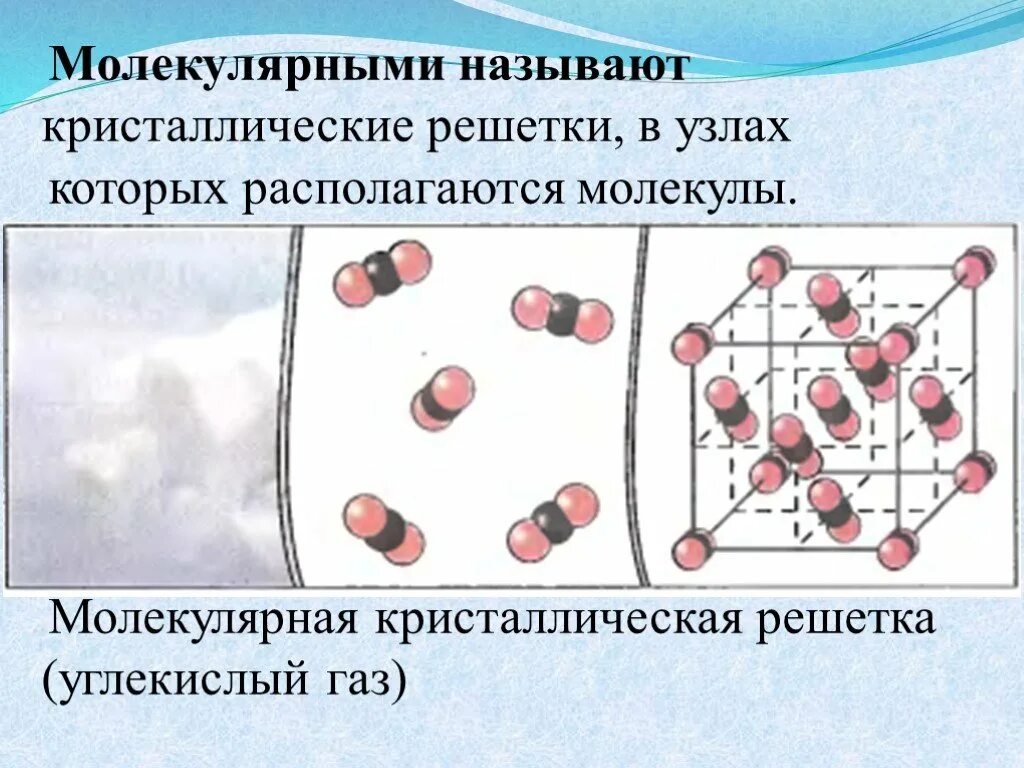 Молекулярными называют кристаллические решетки, в узлах которых располагаются молекулы.

Молекулярная кристаллическая решетка (углекислый газ)